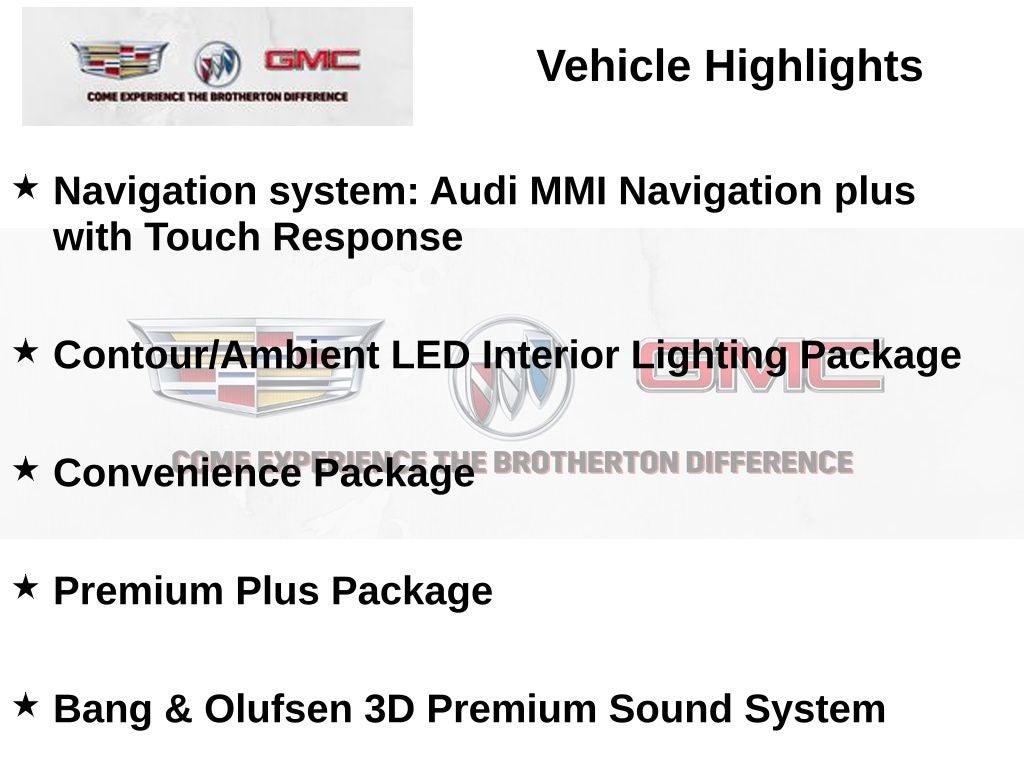 GMC
COME EXPERIENCE THE BROTHERTON DIFFERENCE

Vehicle Highlights

★ Navigation system: Audi MMI Navigation plus with Touch Response

★ Contour/Ambient LED Interior Lighting Package

★ Convenience Package

★ Premium Plus Package

★ Bang & Olufsen 3D Premium Sound System

GMC
COME EXPERIENCE THE BROTHERTON DIFFERENCE